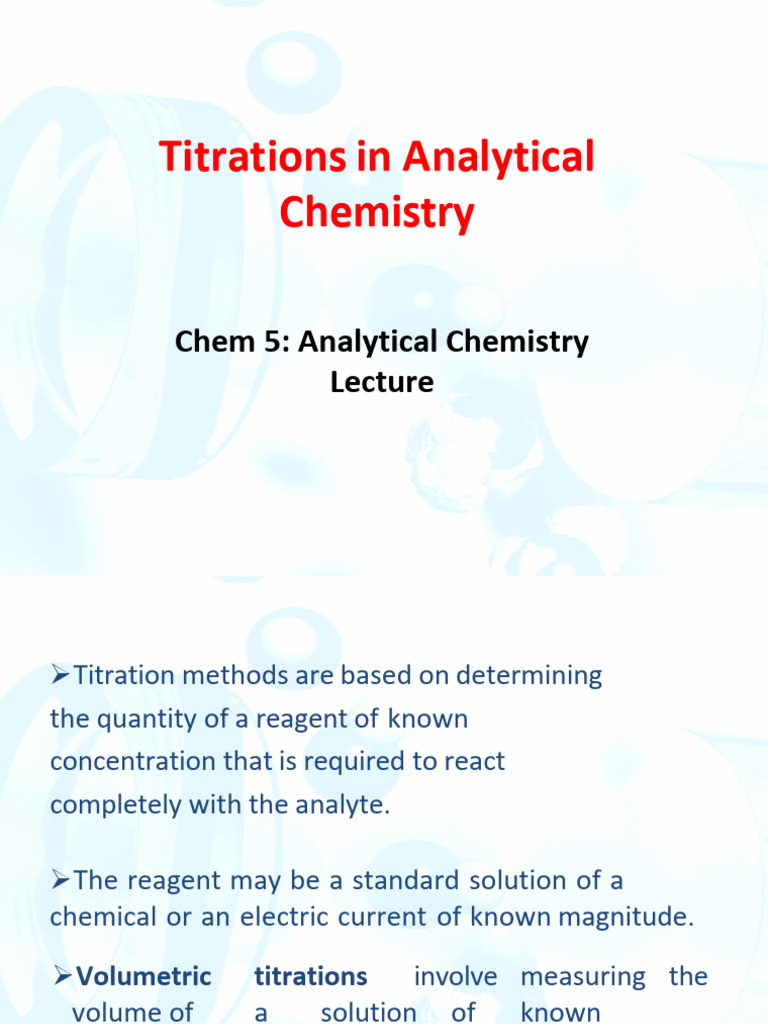 Titrations in Analytical Chemistry

Chem 5: Analytical Chemistry Lecture

➢Titration methods are based on determining the quantity of a reagent of known concentration that is required to react completely with the analyte.

➢The reagent may be a standard solution of a chemical or an electric current of known magnitude.

➢**Volumetric titrations** involve measuring the volume of a solution of known